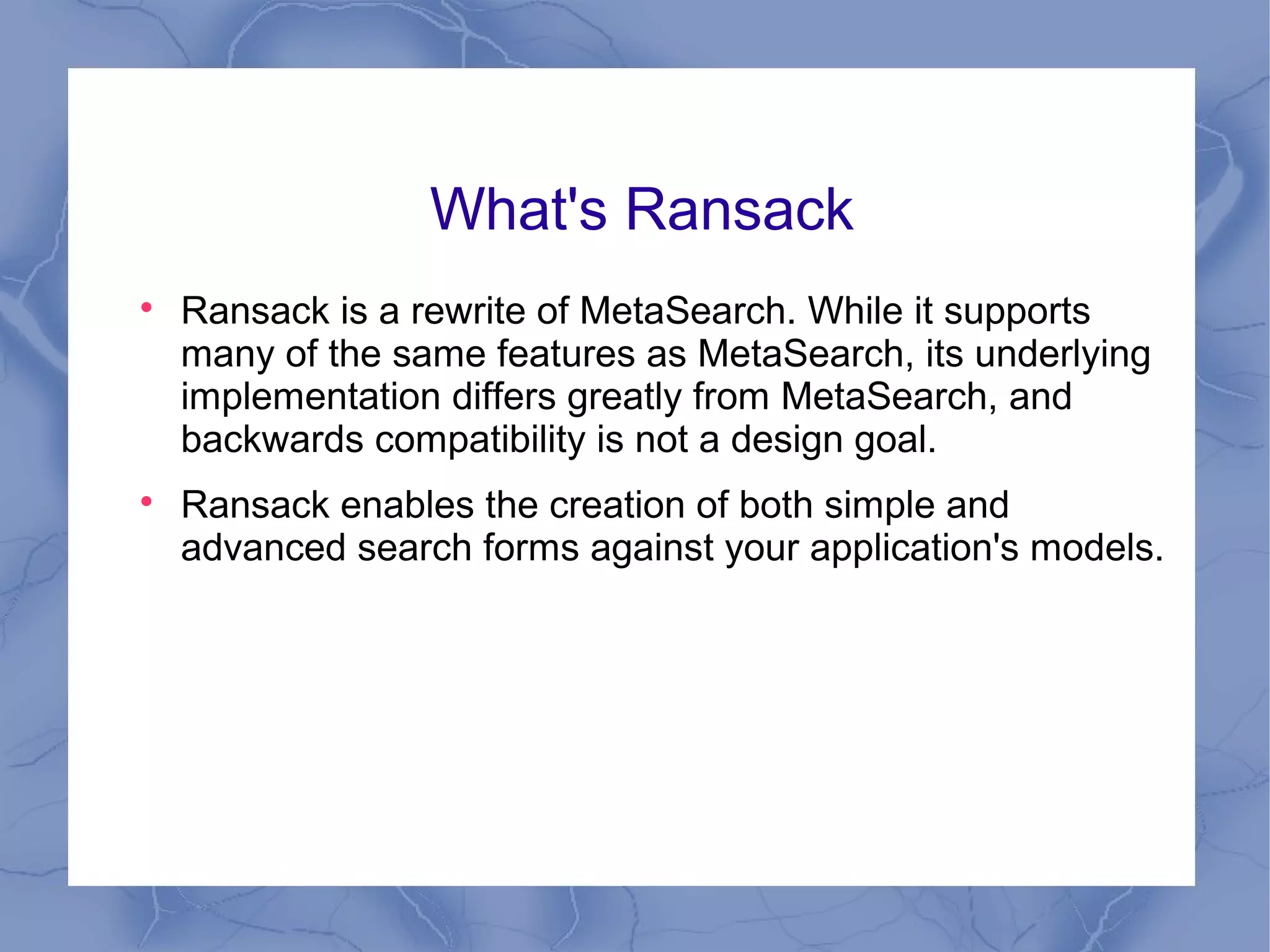 What's Ransack

• Ransack is a rewrite of MetaSearch. While it supports many of the same features as MetaSearch, its underlying implementation differs greatly from MetaSearch, and backwards compatibility is not a design goal.

• Ransack enables the creation of both simple and advanced search forms against your application's models.